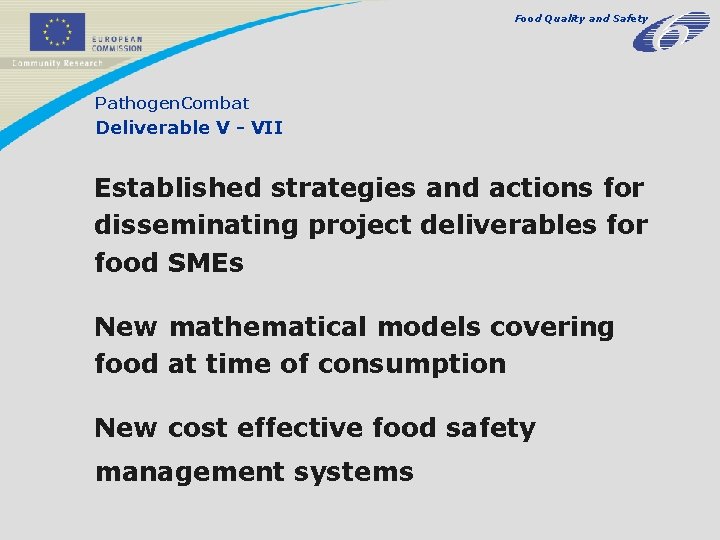 EUROPEAN COMMISSION
Community Research

Food Quality and Safety

6

PathogenCombat
Deliverable V - VII

Established strategies and actions for disseminating project deliverables for food SMEs

New mathematical models covering food at time of consumption

New cost effective food safety management systems